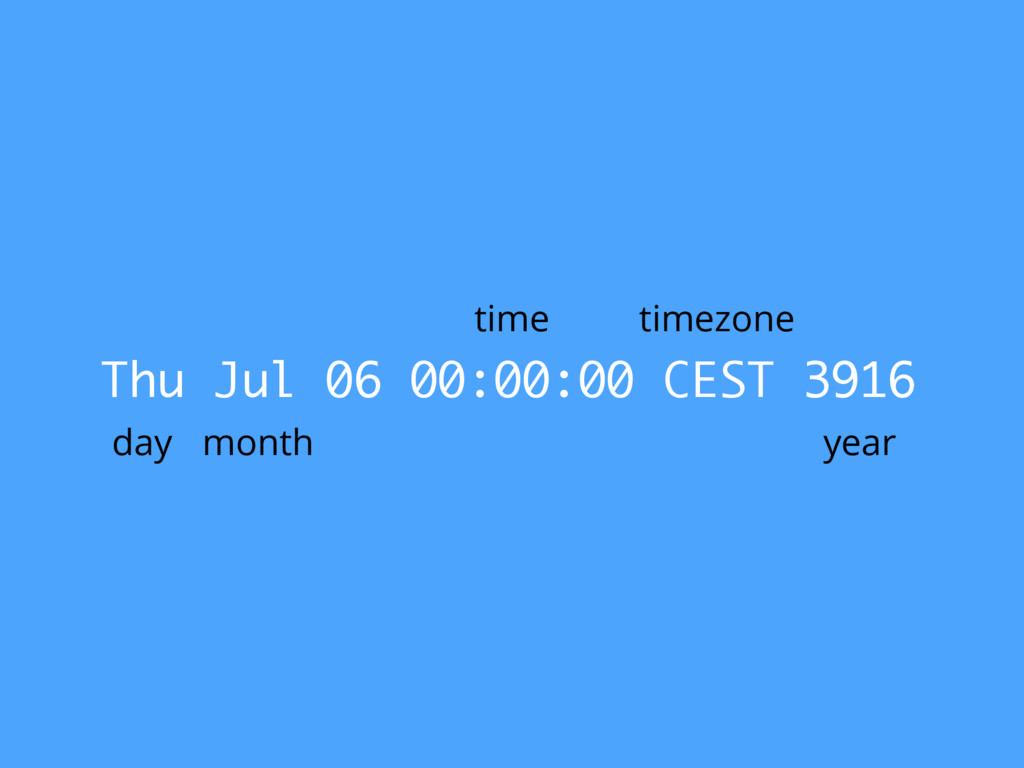 time timezone

Thu Jul 06 00:00:00 CEST 3916

day month year